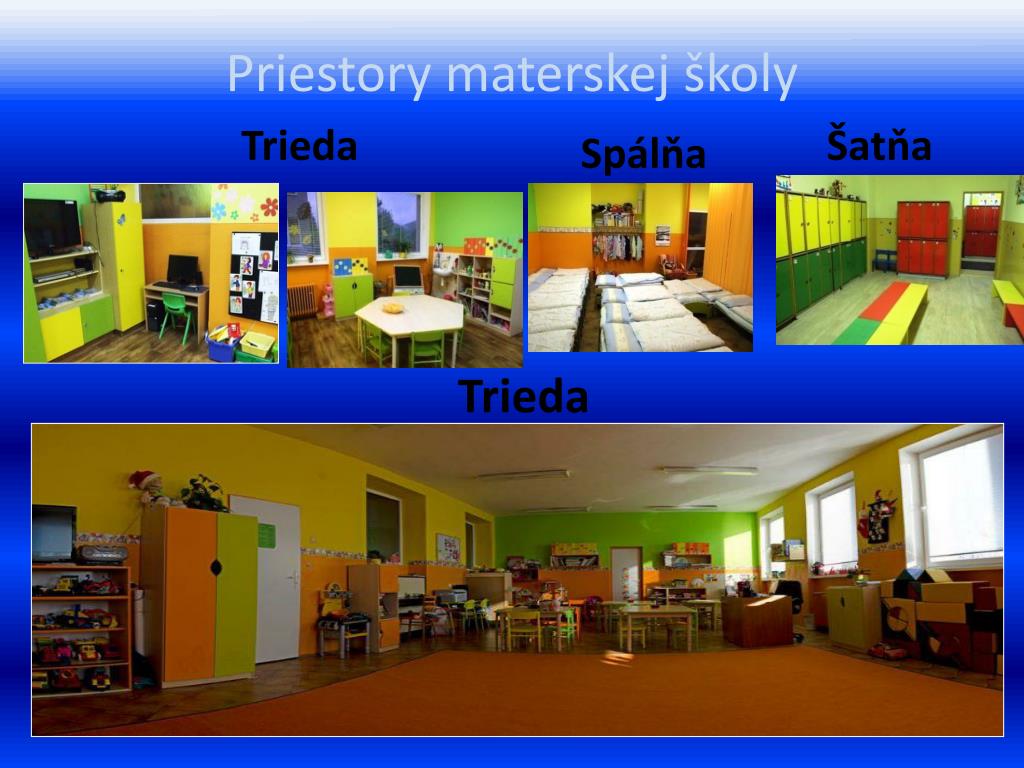 Priestory materskej školy

Trieda

Spálňa

Šatňa

Trieda